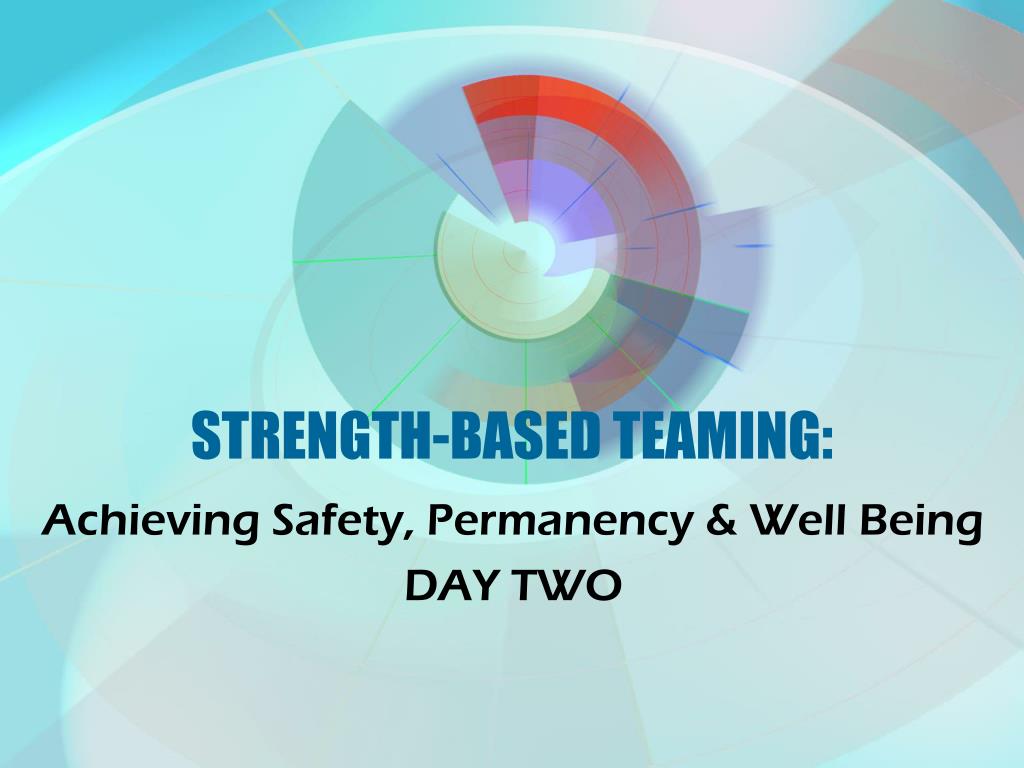 STRENGTH-BASED TEAMING:

Achieving Safety, Permanency & Well Being
DAY TWO